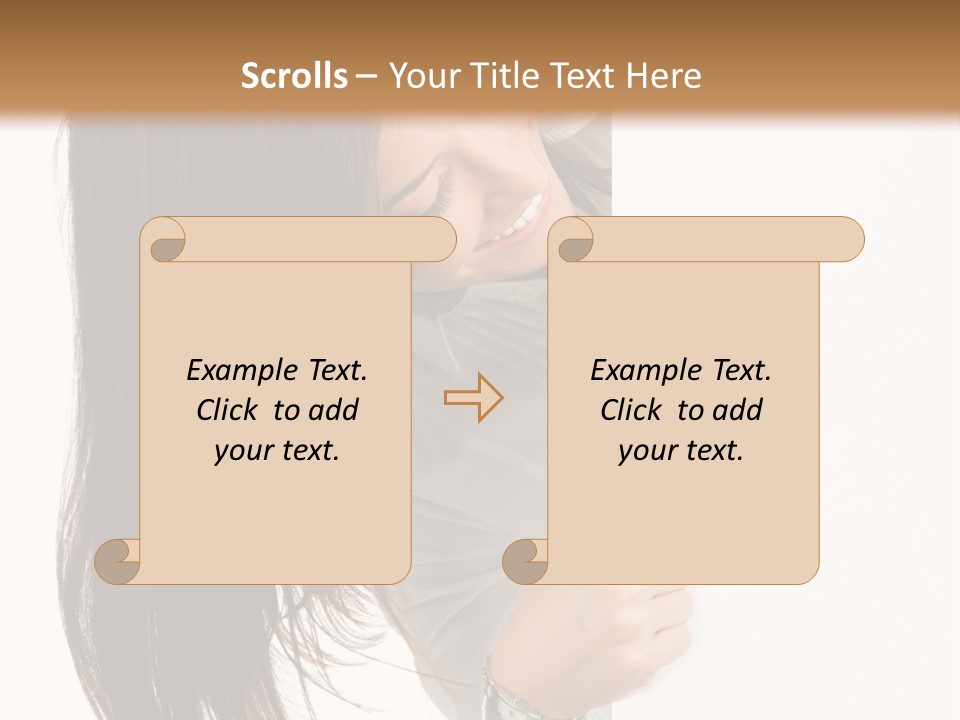 Scrolls – Your Title Text Here

Example Text. Click to add your text.

Example Text. Click to add your text.